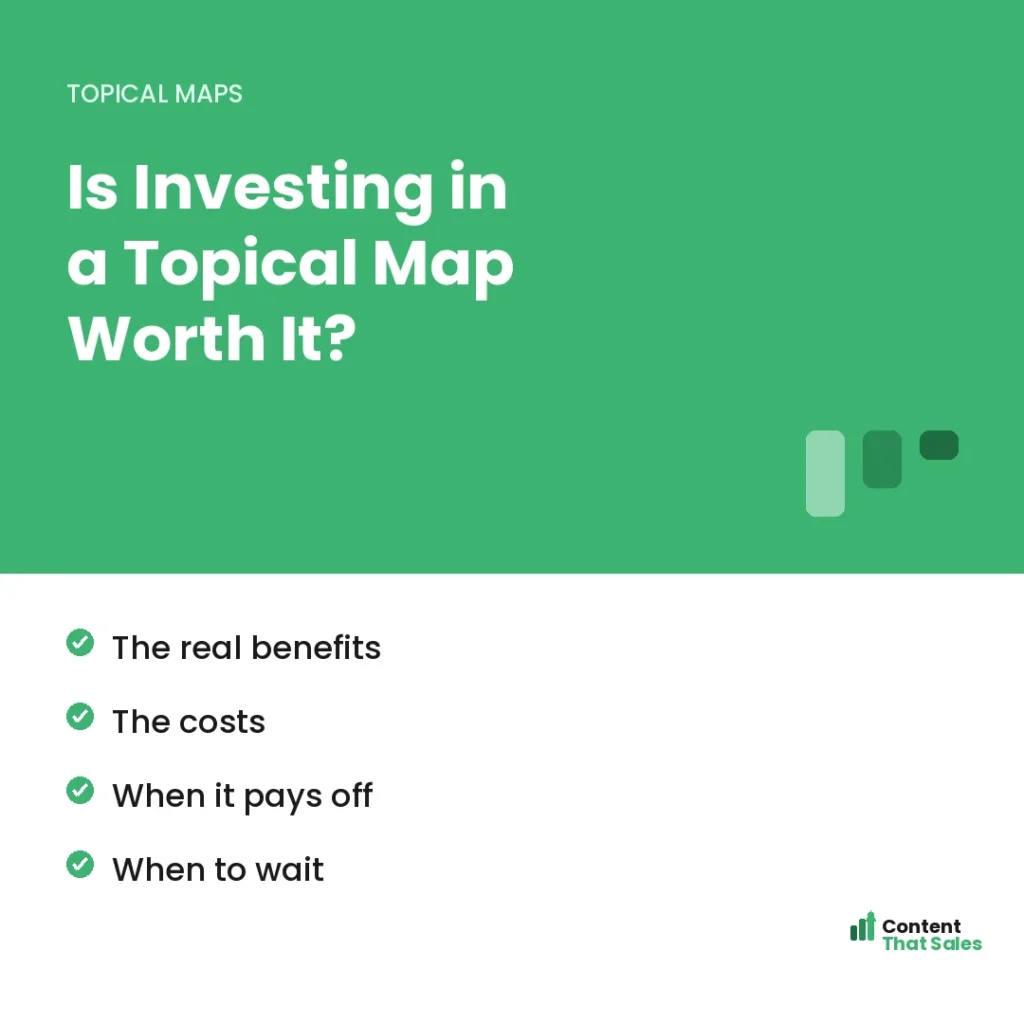 TOPICAL MAPS

Is Investing in a Topical Map Worth It?

The real benefits

The costs

When it pays off

When to wait

Content That Sales